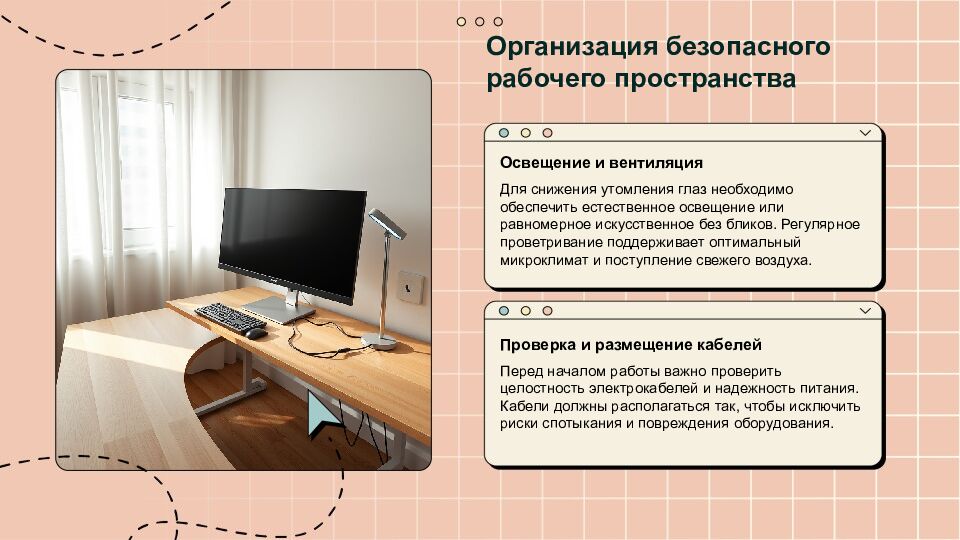 Организация безопасного рабочего пространства

Освещение и вентиляция

Для снижения утомления глаз необходимо обеспечить естественное освещение или равномерное искусственное без бликов. Регулярное проветривание поддерживает оптимальный микроклимат и поступление свежего воздуха.

Проверка и размещение кабелей

Перед началом работы важно проверить целостность электрокабелей и надежность питания. Кабели должны располагаться так, чтобы исключить риски спотыкания и повреждения оборудования.